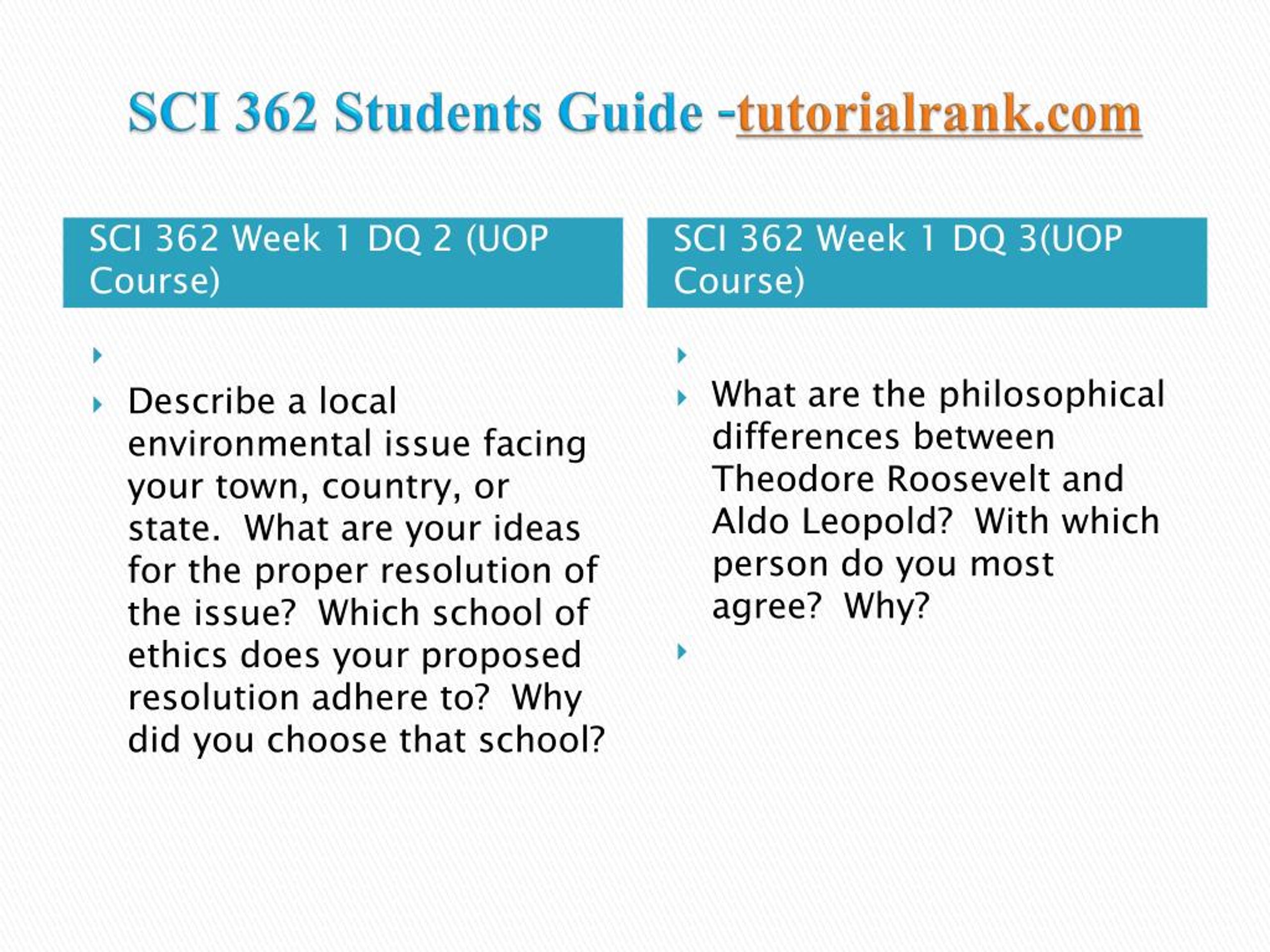 SCI 362 Students Guide -tutorialrank.com

SCI 362 Week 1 DQ 2 (UOP Course)

Describe a local environmental issue facing your town, country, or state. What are your ideas for the proper resolution of the issue? Which school of ethics does your proposed resolution adhere to? Why did you choose that school?

SCI 362 Week 1 DQ 3(UOP Course)

What are the philosophical differences between Theodore Roosevelt and Aldo Leopold? With which person do you most agree? Why?